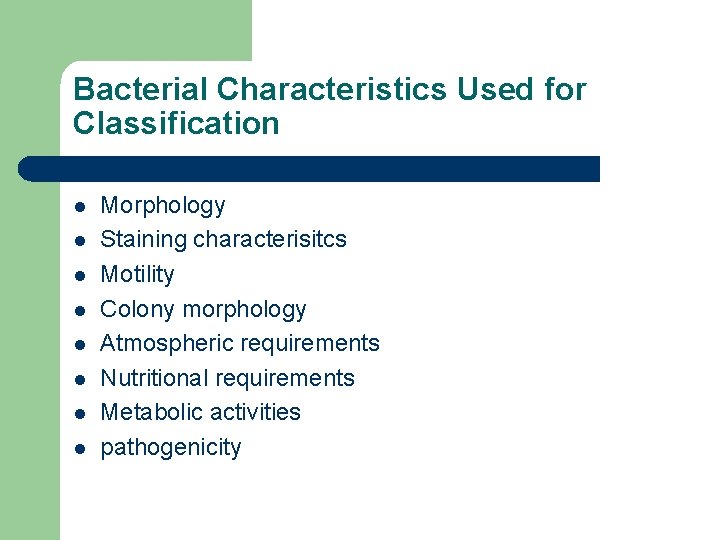 Bacterial Characteristics Used for Classification

- Morphology
- Staining characterisitcs
- Motility
- Colony morphology
- Atmospheric requirements
- Nutritional requirements
- Metabolic activities
- pathogenicity